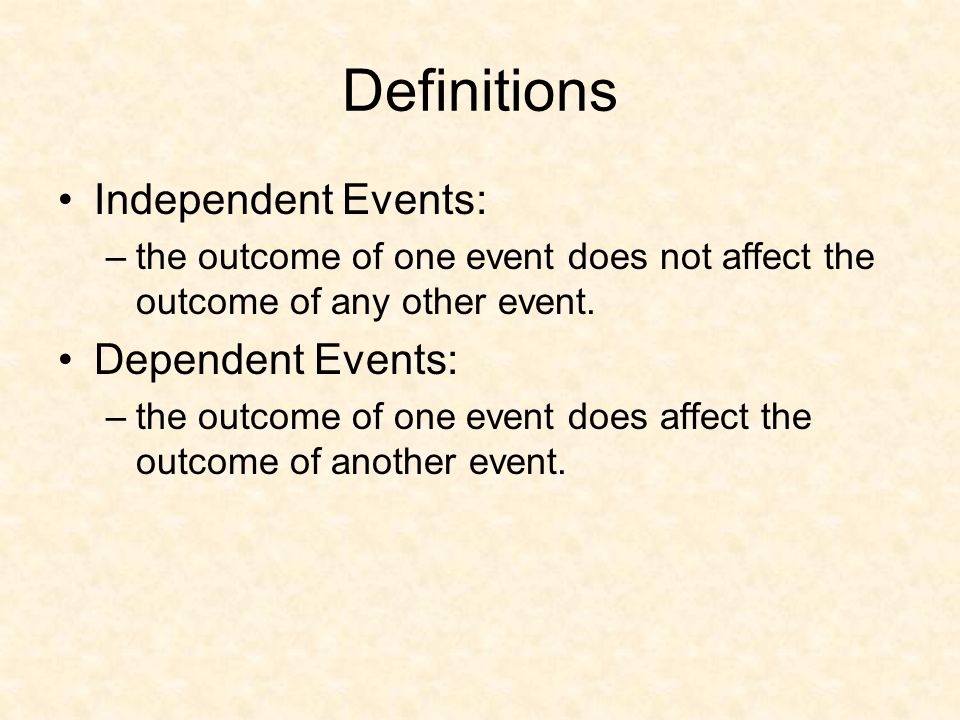 Definitions

• Independent Events:
  – the outcome of one event does not affect the outcome of any other event.
• Dependent Events:
  – the outcome of one event does affect the outcome of another event.